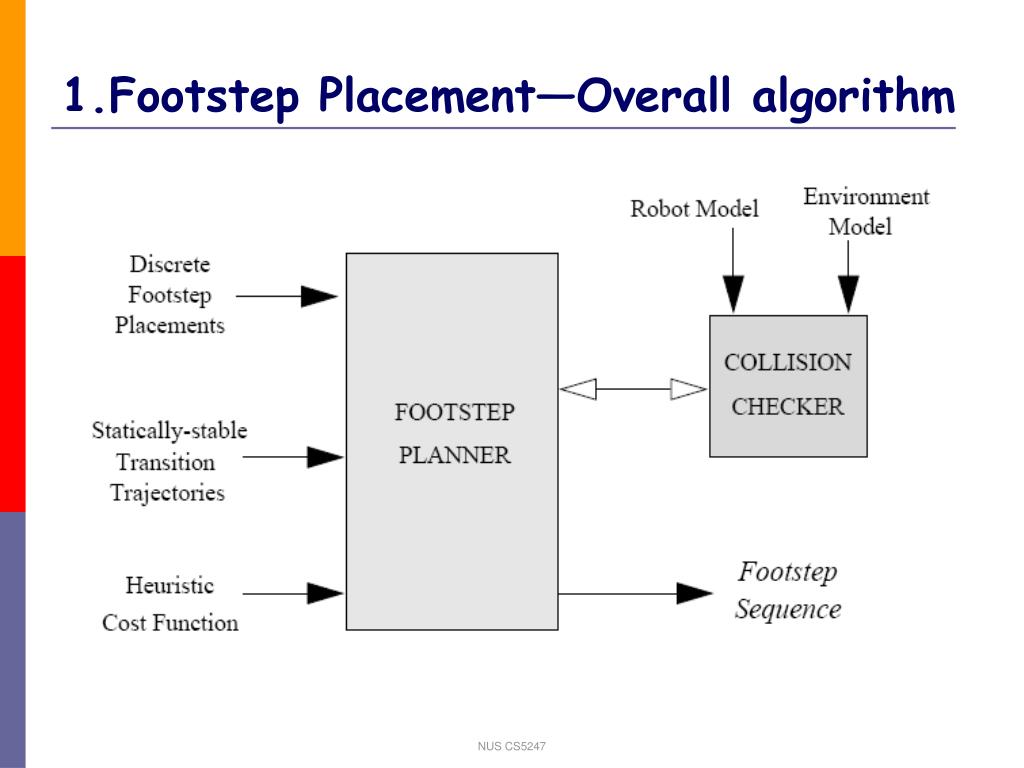 1.Footstep Placement—Overall algorithm

Robot Model

Environment Model

Discrete Footstep Placements

Statically-stable Transition Trajectories

Heuristic Cost Function

FOOTSTEP PLANNER

COLLISION CHECKER

Footstep Sequence

NUS CS5247